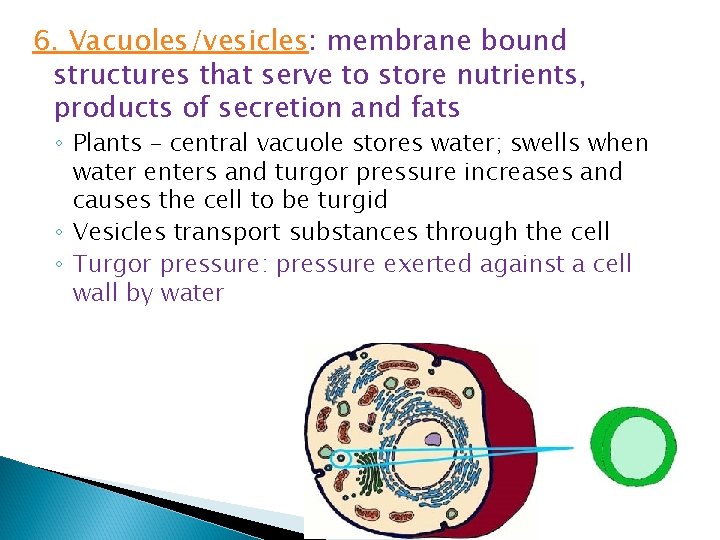 6. Vacuoles/vesicles: membrane bound structures that serve to store nutrients, products of secretion and fats

◦ Plants – central vacuole stores water; swells when water enters and turgor pressure increases and causes the cell to be turgid
◦ Vesicles transport substances through the cell
◦ Turgor pressure: pressure exerted against a cell wall by water